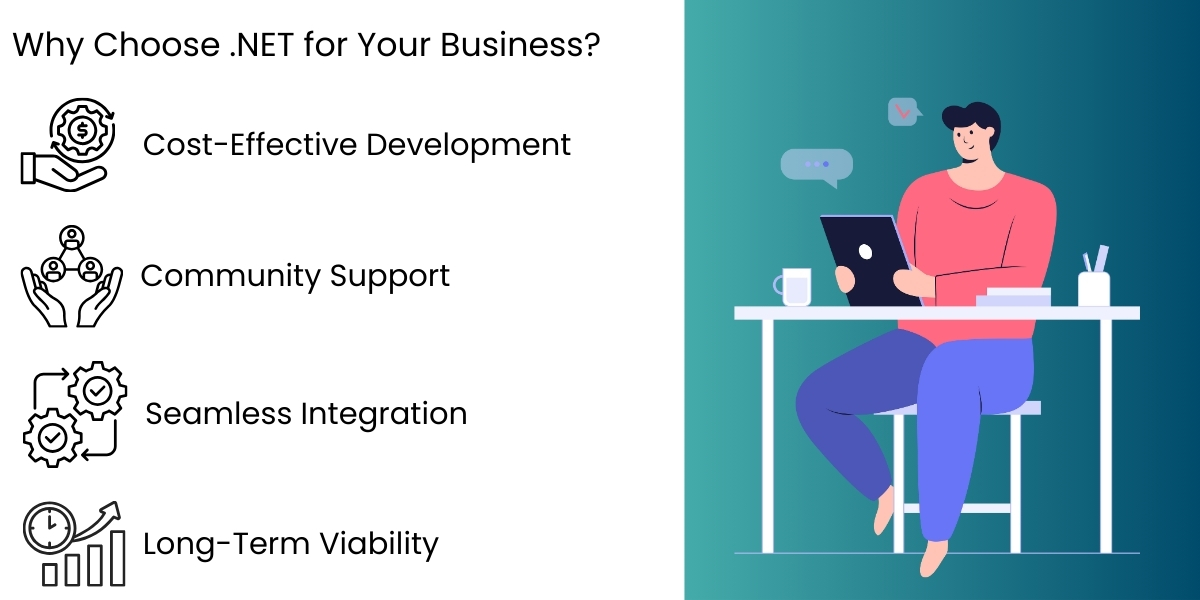 Why Choose .NET for Your Business?

Cost-Effective Development

Community Support

Seamless Integration

Long-Term Viability